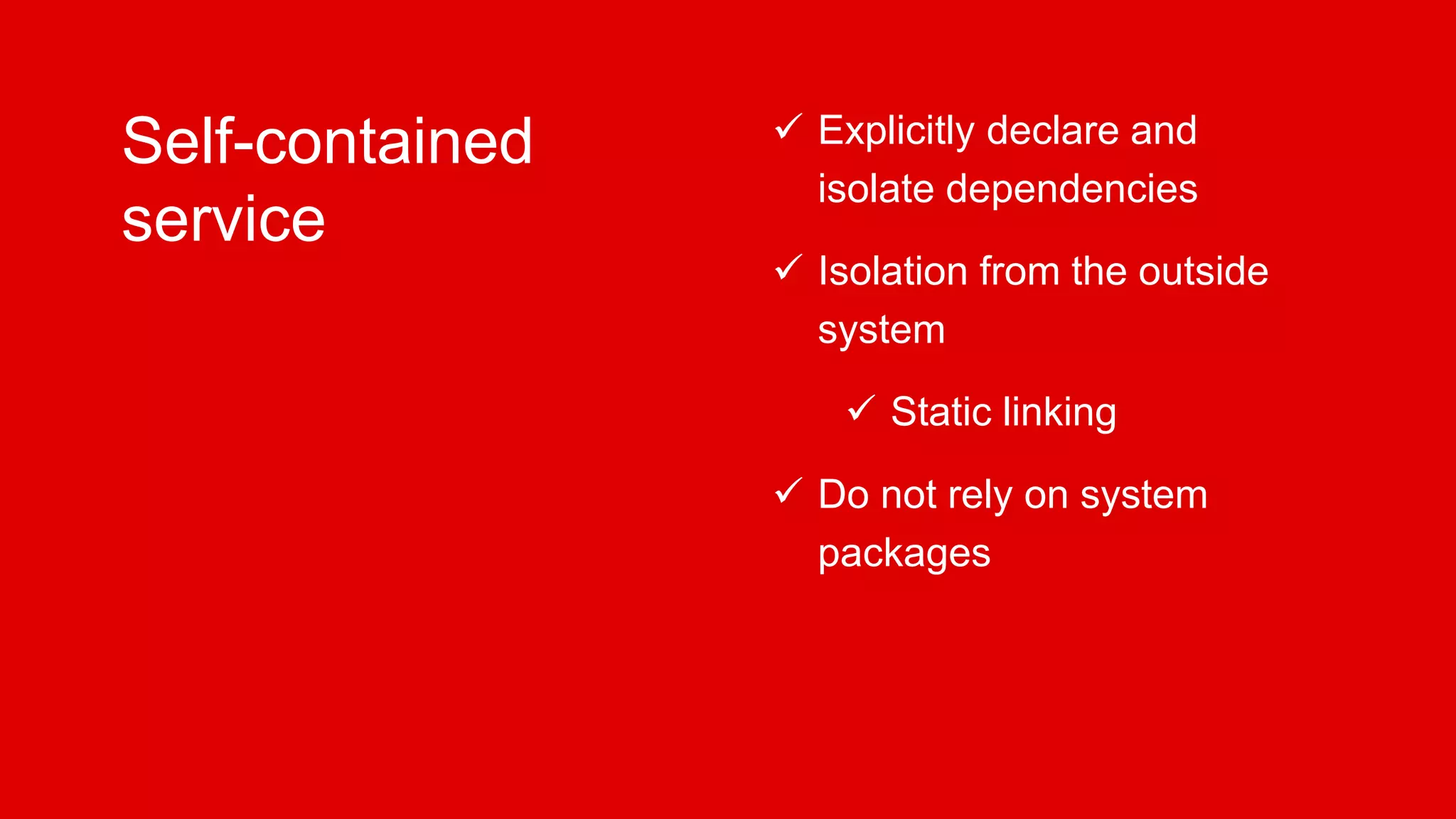 Self-contained service

✓ Explicitly declare and isolate dependencies

✓ Isolation from the outside system

✓ Static linking

✓ Do not rely on system packages